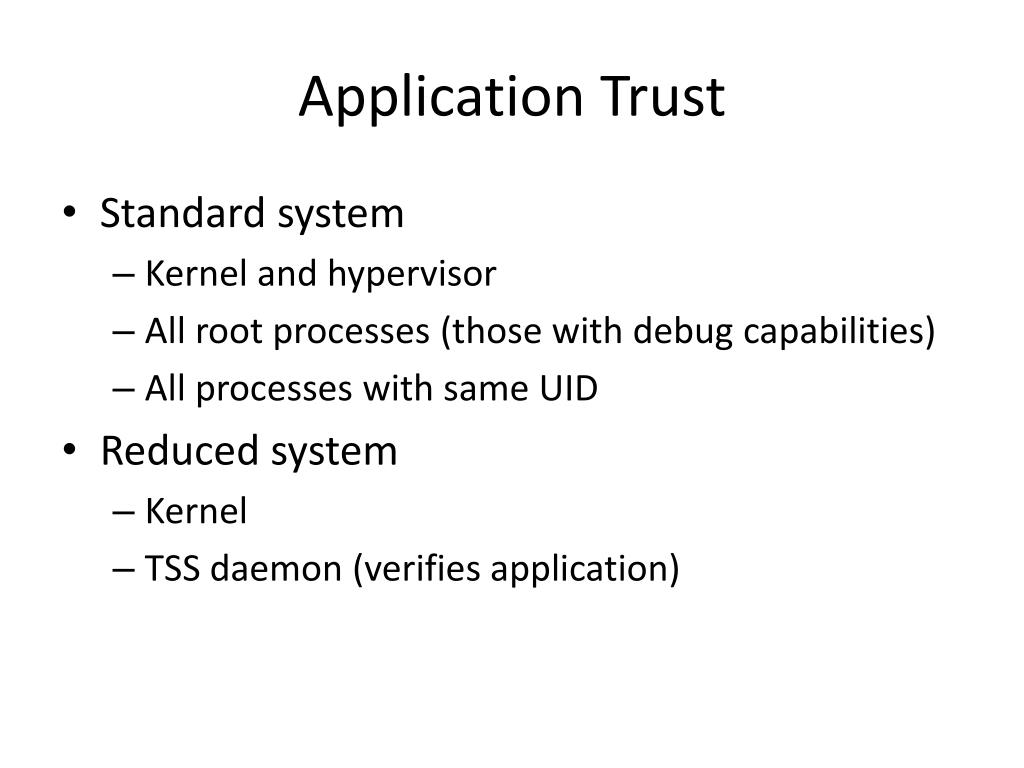 Application Trust

• Standard system
– Kernel and hypervisor
– All root processes (those with debug capabilities)
– All processes with same UID
• Reduced system
– Kernel
– TSS daemon (verifies application)